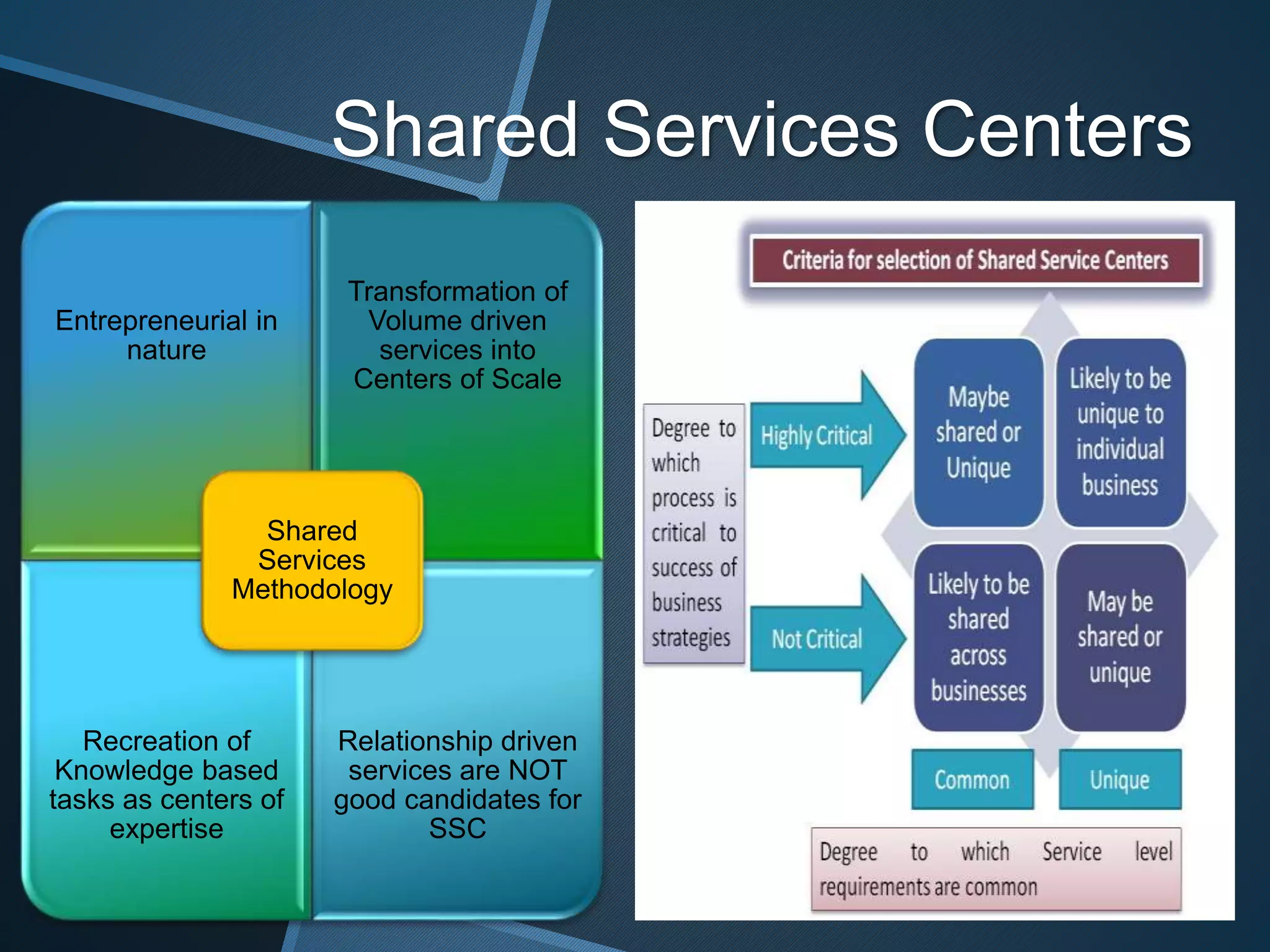 Shared Services Centers

Entrepreneurial in nature

Transformation of Volume driven services into Centers of Scale

Shared Services Methodology

Recreation of Knowledge based tasks as centers of expertise

Relationship driven services are NOT good candidates for SSC

Criteria for selection of Shared Service Centers

Degree to which process is critical to success of business strategies

Highly Critical

Not Critical

Maybe shared or Unique

Likely to be unique to individual business

Likely to be shared across businesses

May be shared or unique

Common

Unique

Degree to which Service level requirements are common